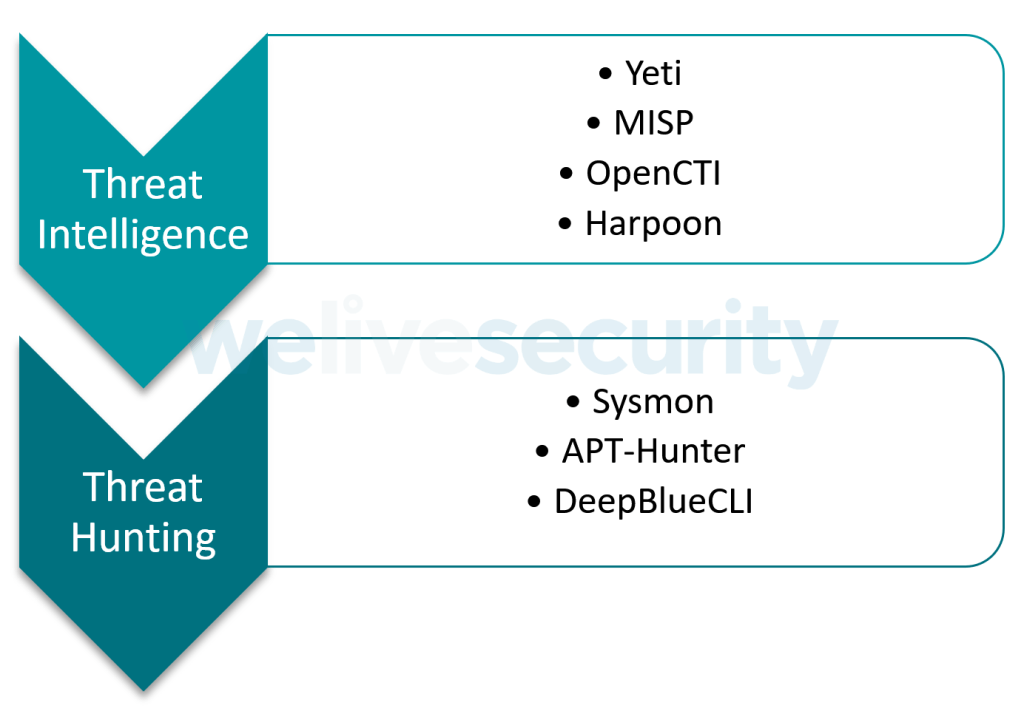 Threat Intelligence

• Yeti
• MISP
• OpenCTI
• Harpoon

welivesecurity

Threat Hunting

• Sysmon
• APT-Hunter
• DeepBlueCLI